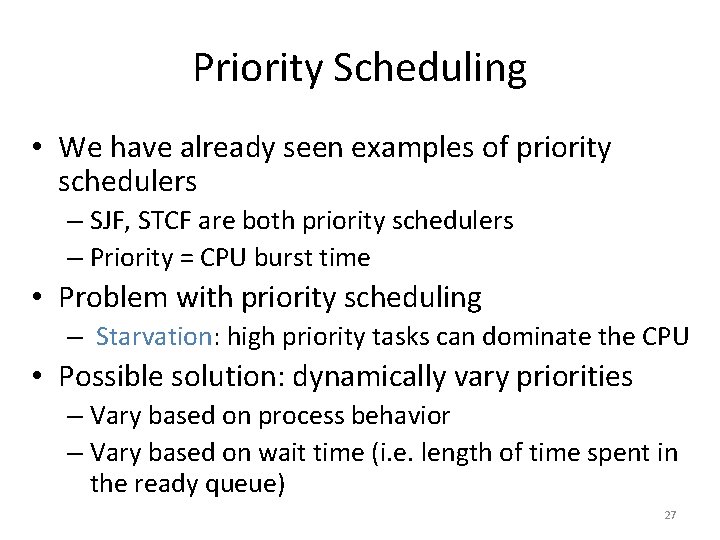 Priority Scheduling

• We have already seen examples of priority schedulers
– SJF, STCF are both priority schedulers
– Priority = CPU burst time
• Problem with priority scheduling
– Starvation: high priority tasks can dominate the CPU
• Possible solution: dynamically vary priorities
– Vary based on process behavior
– Vary based on wait time (i.e. length of time spent in the ready queue)

27